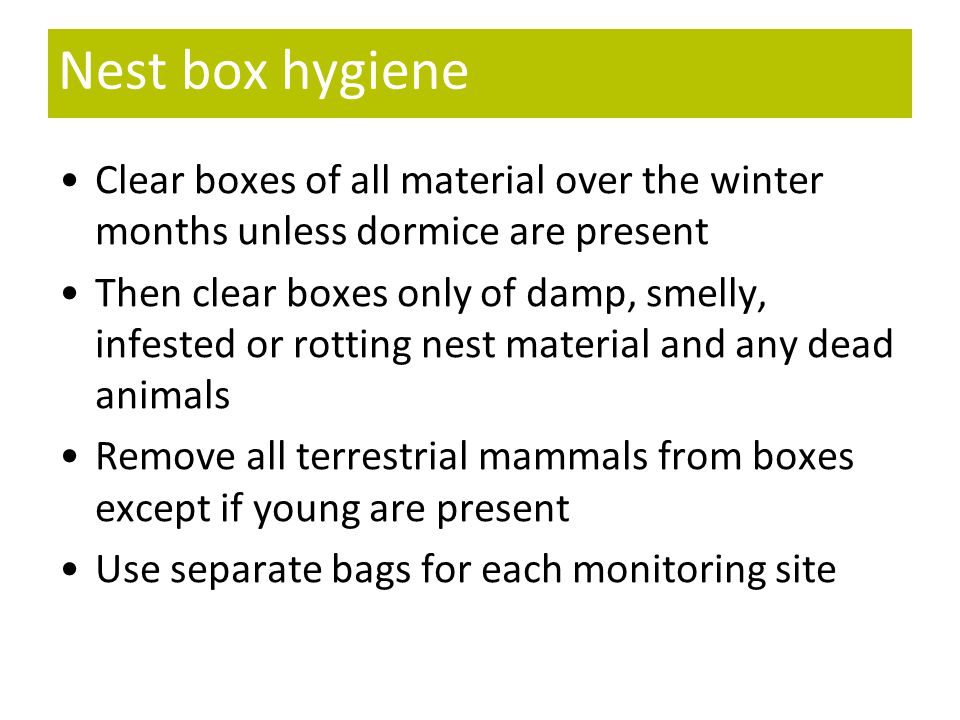 Nest box hygiene

• Clear boxes of all material over the winter months unless dormice are present
• Then clear boxes only of damp, smelly, infested or rotting nest material and any dead animals
• Remove all terrestrial mammals from boxes except if young are present
• Use separate bags for each monitoring site